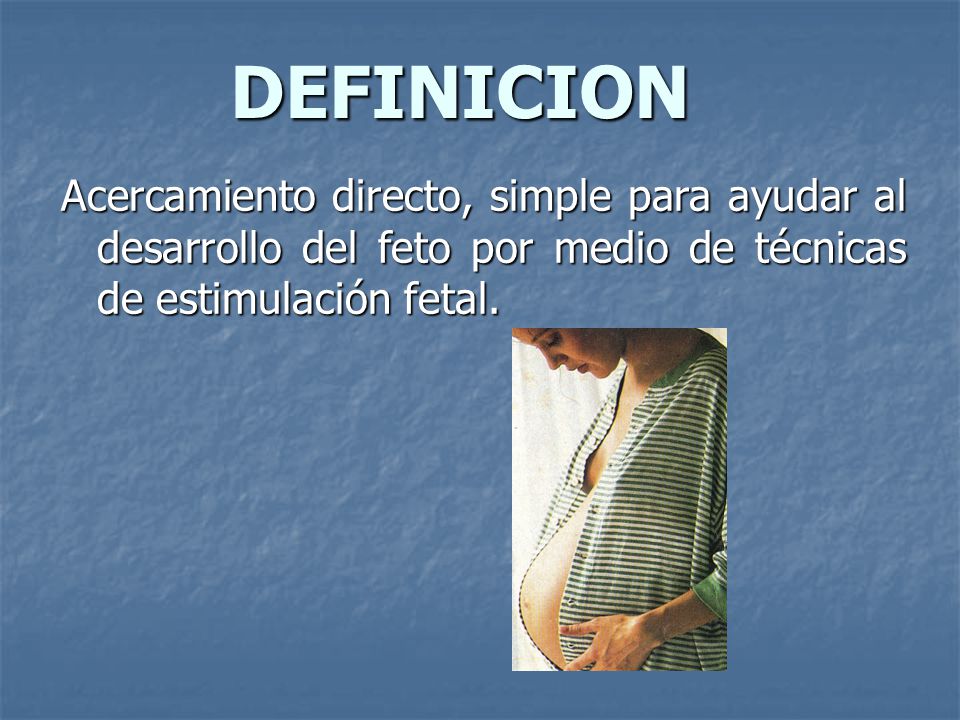 DEFINICION

Acercamiento directo, simple para ayudar al desarrollo del feto por medio de técnicas de estimulación fetal.